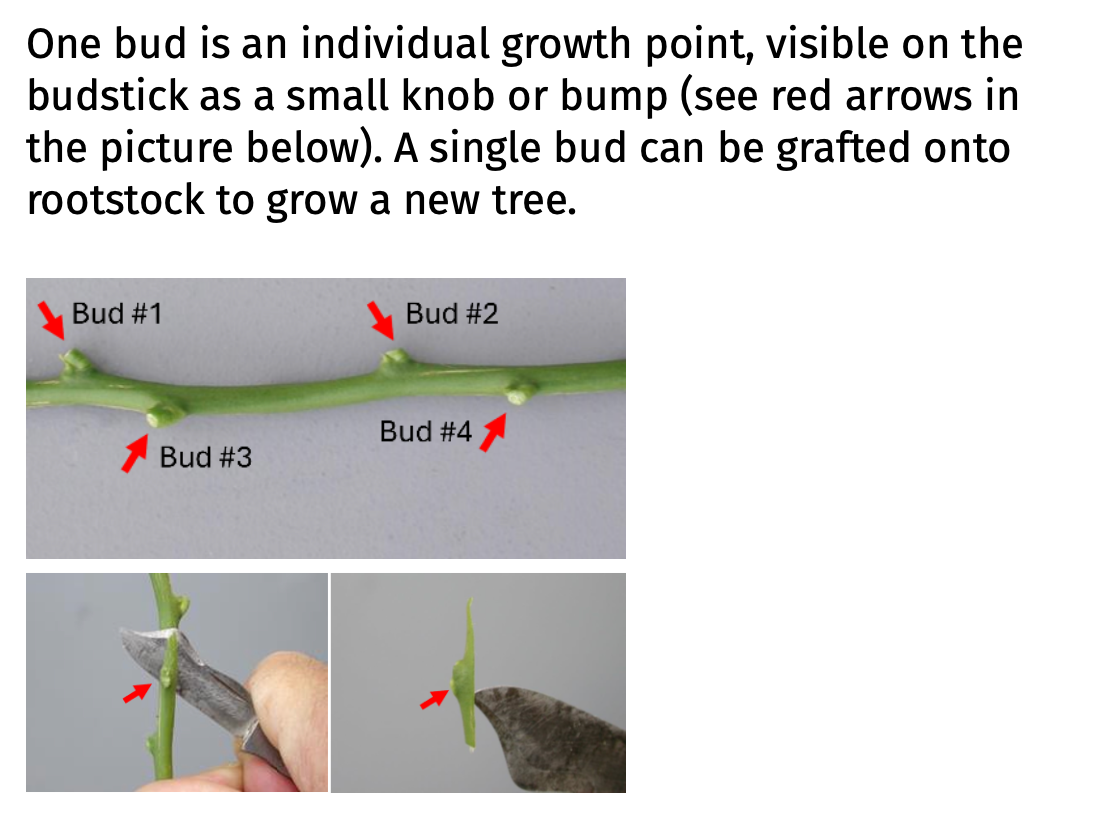 One bud is an individual growth point, visible on the budstick as a small knob or bump (see red arrows in the picture below). A single bud can be grafted onto rootstock to grow a new tree.

Bud #1

Bud #2

Bud #3

Bud #4